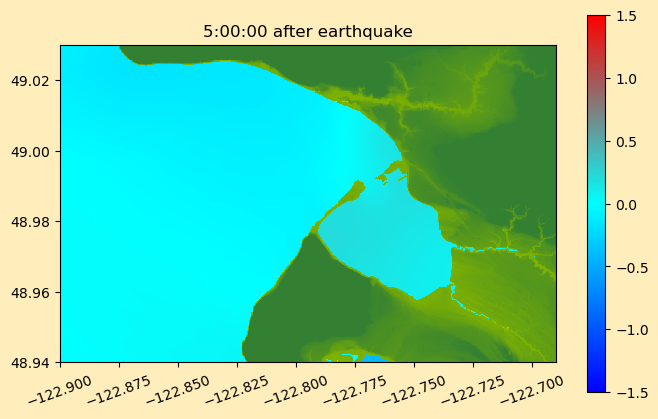 5:00:00 after earthquake

49.02
49.00
48.98
48.96
48.94

−122.900
−122.875
−122.850
−122.825
−122.800
−122.775
−122.750
−122.725
−122.700

1.5
1.0
0.5
0.0
−0.5
−1.0
−1.5